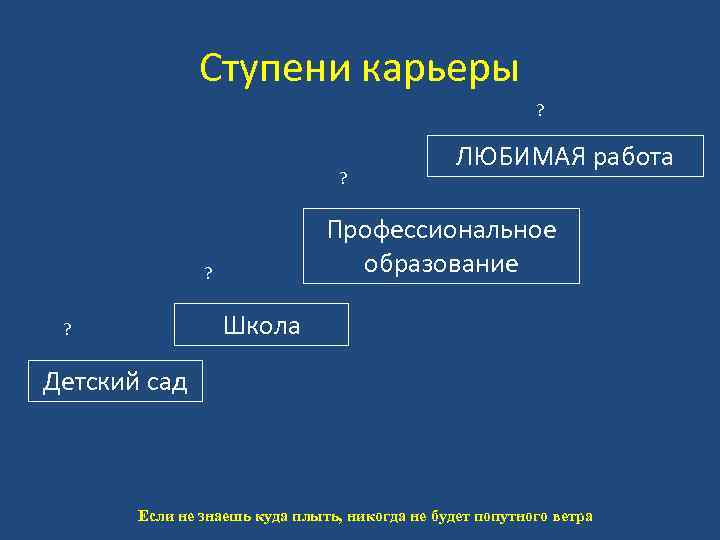 Ступени карьеры

?

ЛЮБИМАЯ работа

?

Профессиональное образование

?

Школа

?

Детский сад

Если не знаешь куда плыть, никогда не будет попутного ветра